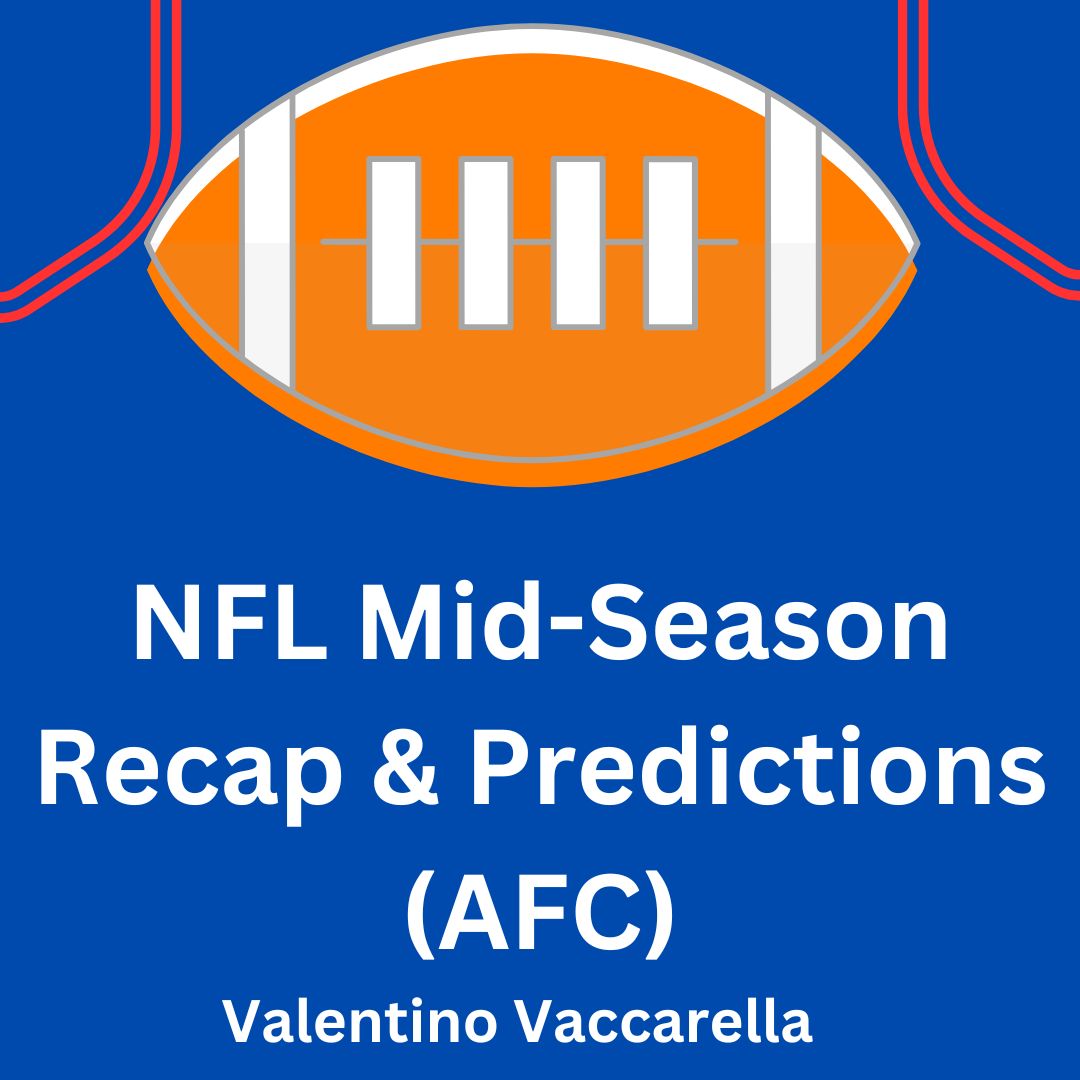 NFL Mid-Season Recap & Predictions (AFC)

Valentino Vaccarella